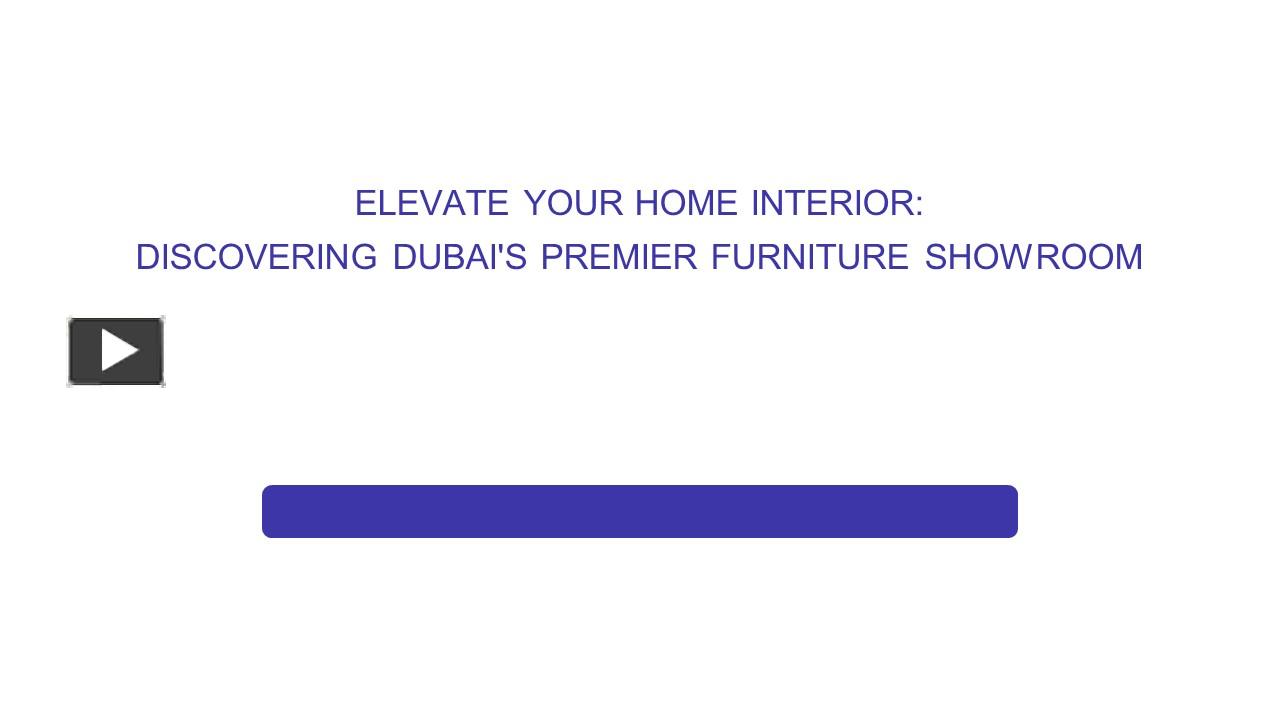 ELEVATE YOUR HOME INTERIOR:
DISCOVERING DUBAI'S PREMIER FURNITURE SHOWROOM